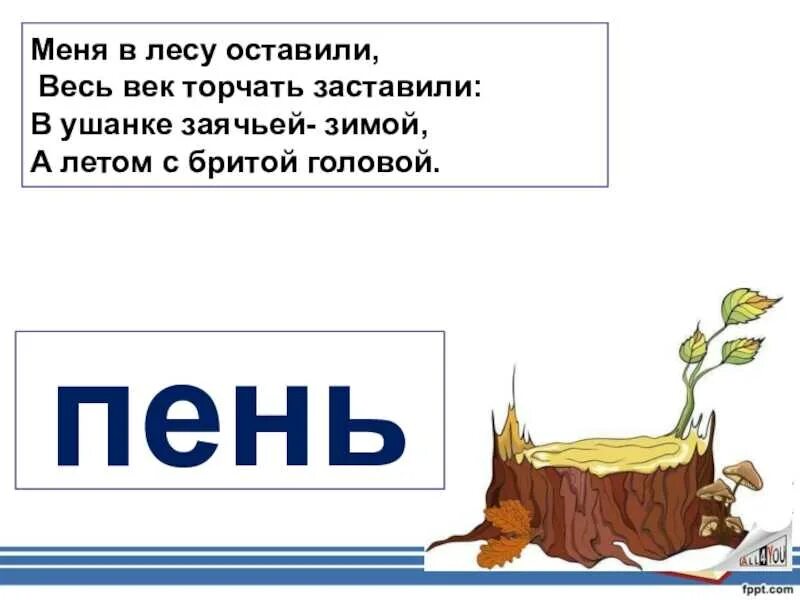 Меня в лесу оставили,
Весь век торчать заставили:
В ушанке заячьей- зимой,
А летом с бритой головой.

пень

ALL4YOU

fppt.com